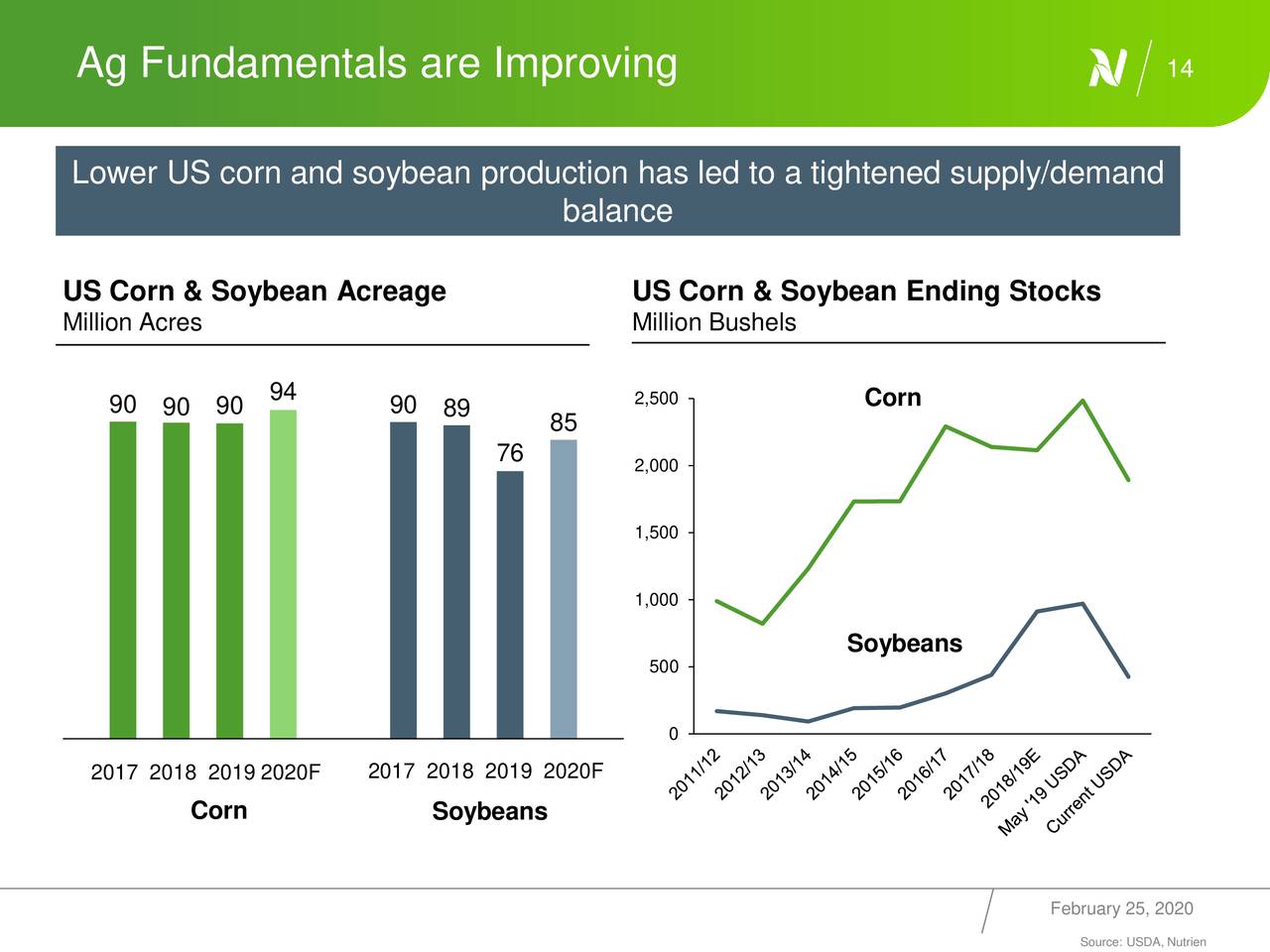 Ag Fundamentals are Improving

14

Lower US corn and soybean production has led to a tightened supply/demand balance

US Corn & Soybean Acreage
Million Acres

90 90 90 94 90 89 76 85

2017 2018 2019 2020F 2017 2018 2019 2020F
Corn Soybeans

US Corn & Soybean Ending Stocks
Million Bushels

2,500
2,000
1,500
1,000
500
0

Corn
Soybeans

2011/12 2012/13 2013/14 2014/15 2015/16 2016/17 2017/18 2018/19E May '19 USDA Current USDA

February 25, 2020

Source: USDA, Nutrien